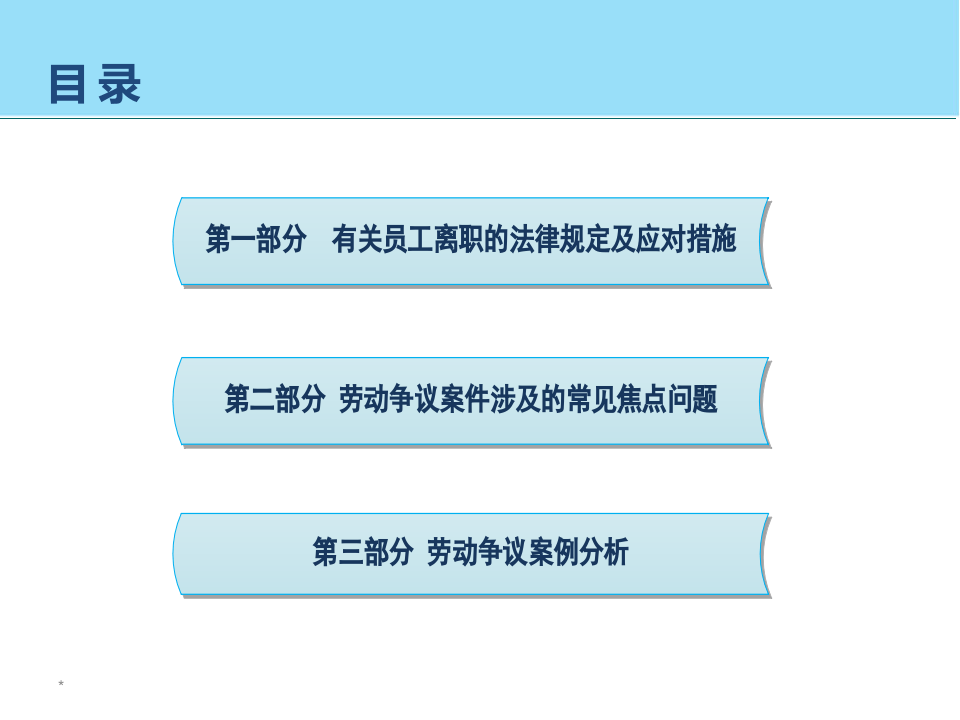 目录

第一部分 有关员工离职的法律规定及应对措施

第二部分 劳动争议案件涉及的常见焦点问题

第三部分 劳动争议案例分析

*